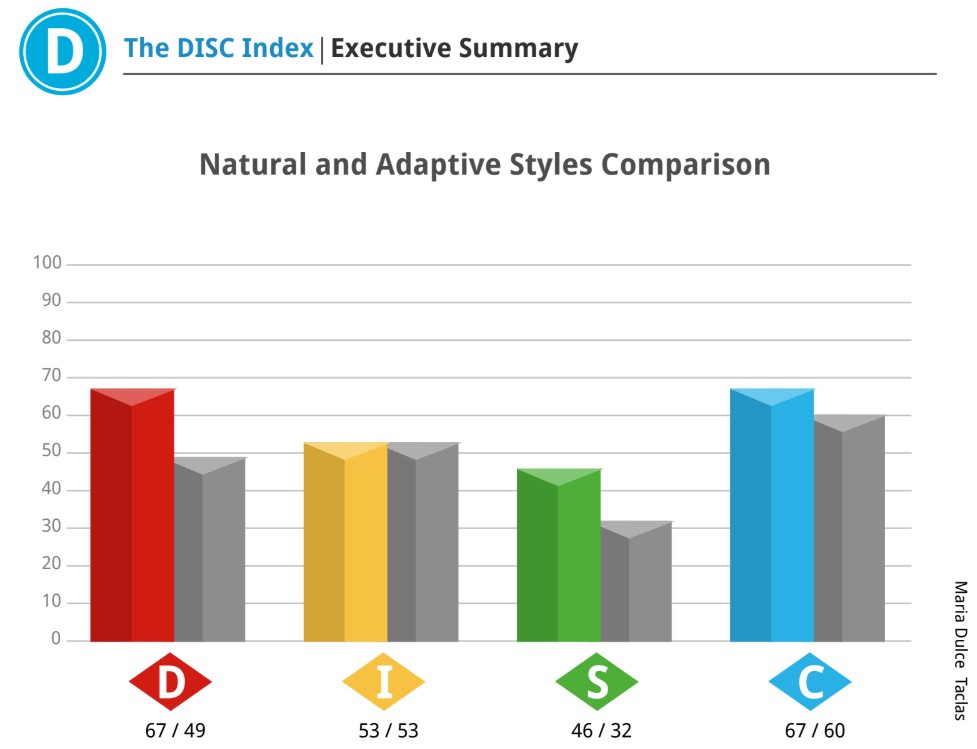 D

The DISC Index | Executive Summary

Natural and Adaptive Styles Comparison

100
90
80
70
60
50
40
30
20
10
0

D
67 / 49

I
53 / 53

S
46 / 32

C
67 / 60

Maria Dulce Taclas